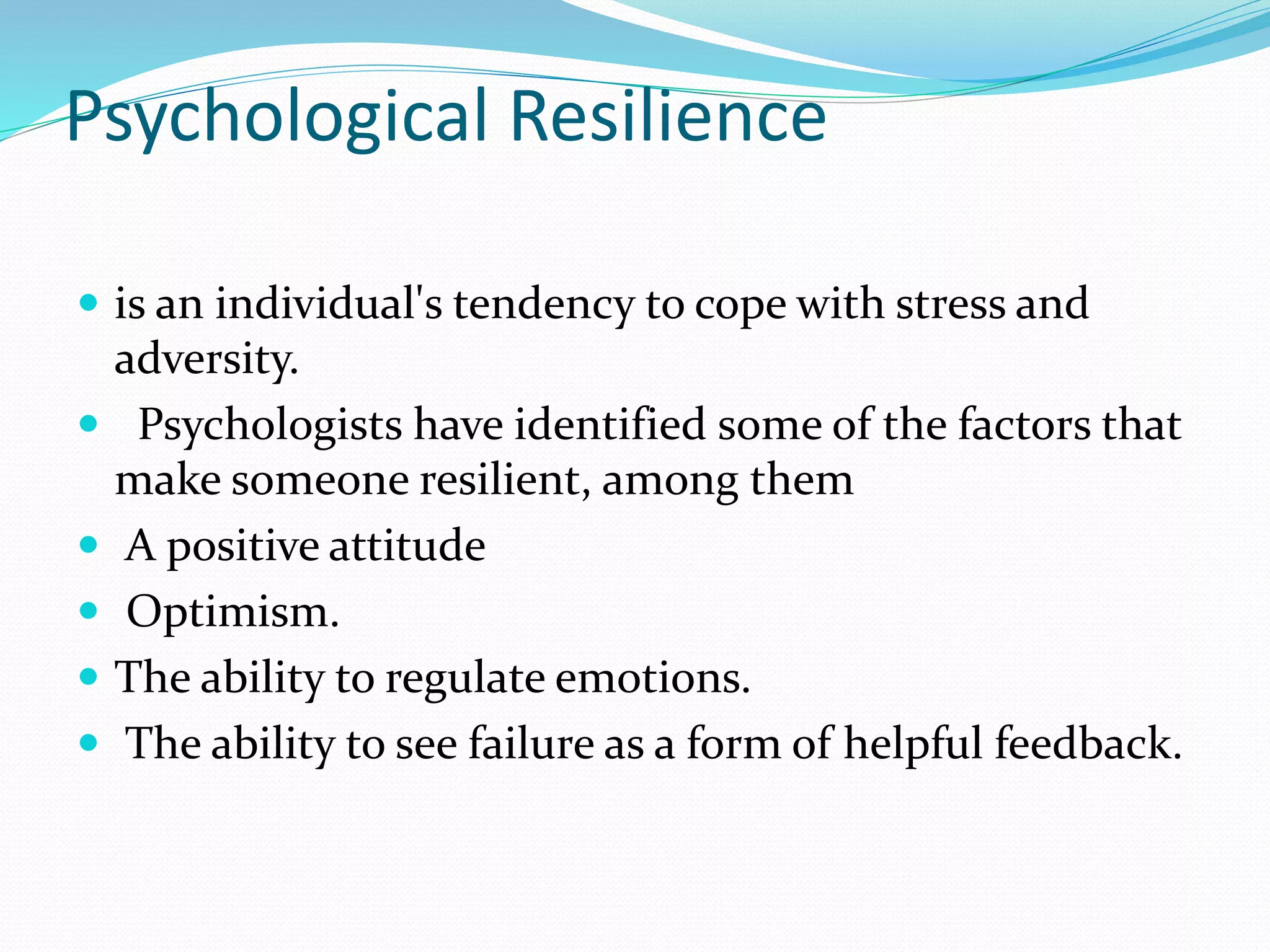 Psychological Resilience

- is an individual's tendency to cope with stress and adversity.
- Psychologists have identified some of the factors that make someone resilient, among them
- A positive attitude
- Optimism.
- The ability to regulate emotions.
- The ability to see failure as a form of helpful feedback.